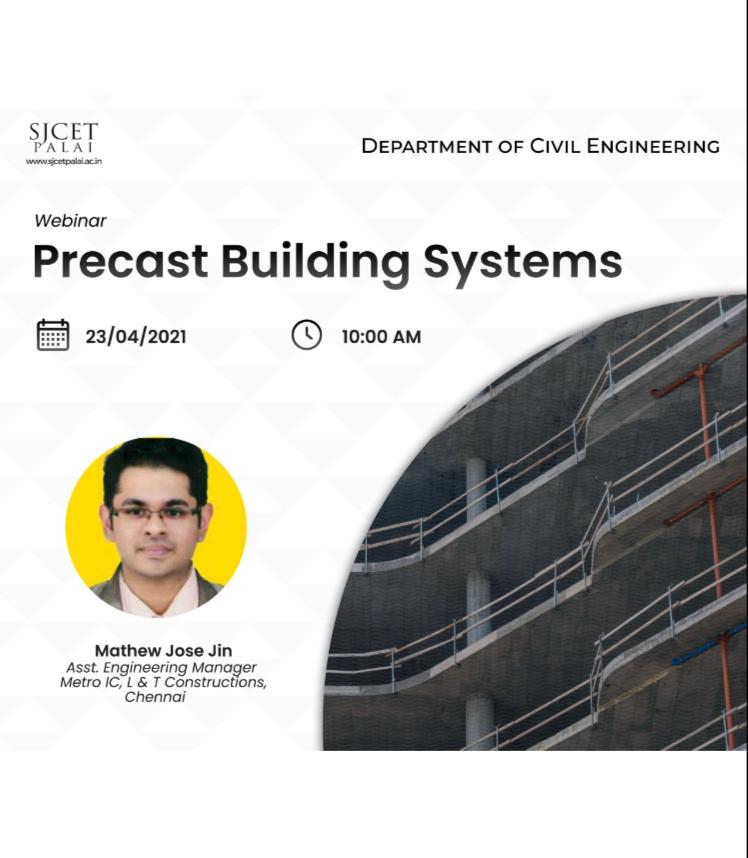 SJCET
PALAI
www.sjcetpalai.ac.in

DEPARTMENT OF CIVIL ENGINEERING

Webinar

Precast Building Systems

23/04/2021

10:00 AM

Mathew Jose Jin
Asst. Engineering Manager
Metro IC, L & T Constructions,
Chennai